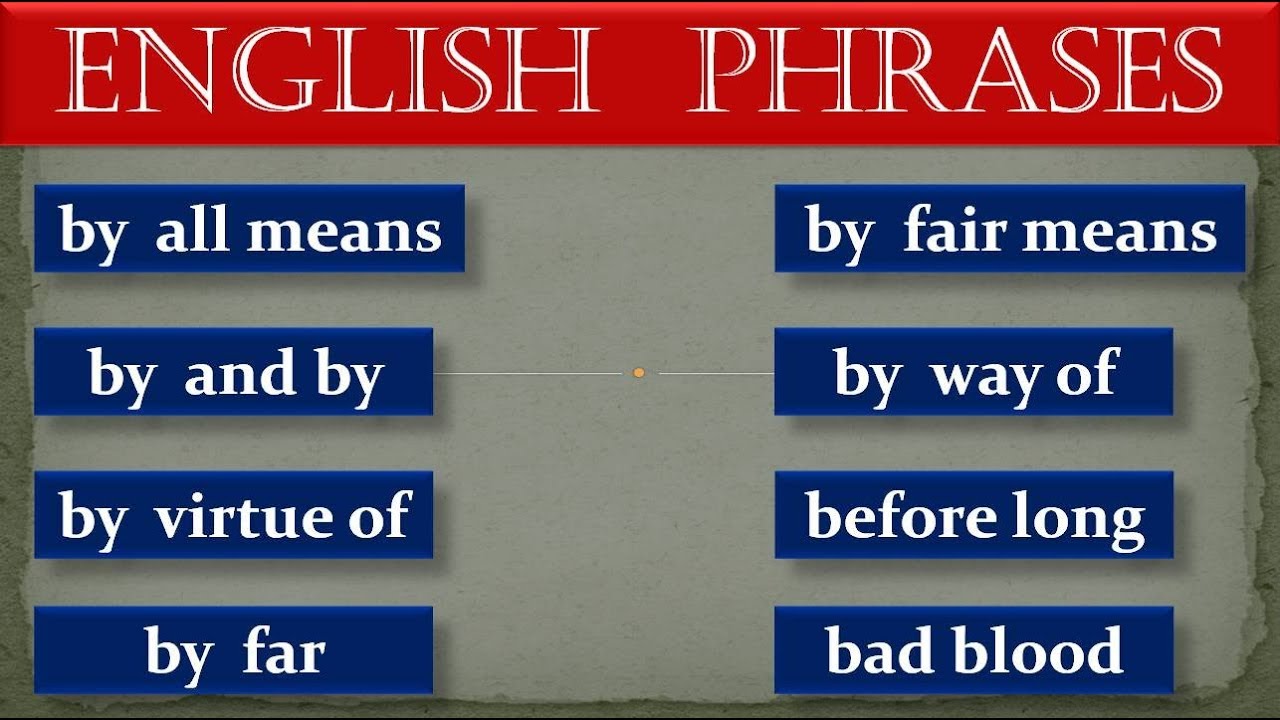 ENGLISH PHRASES

by all means

by and by

by virtue of

by far

by fair means

by way of

before long

bad blood